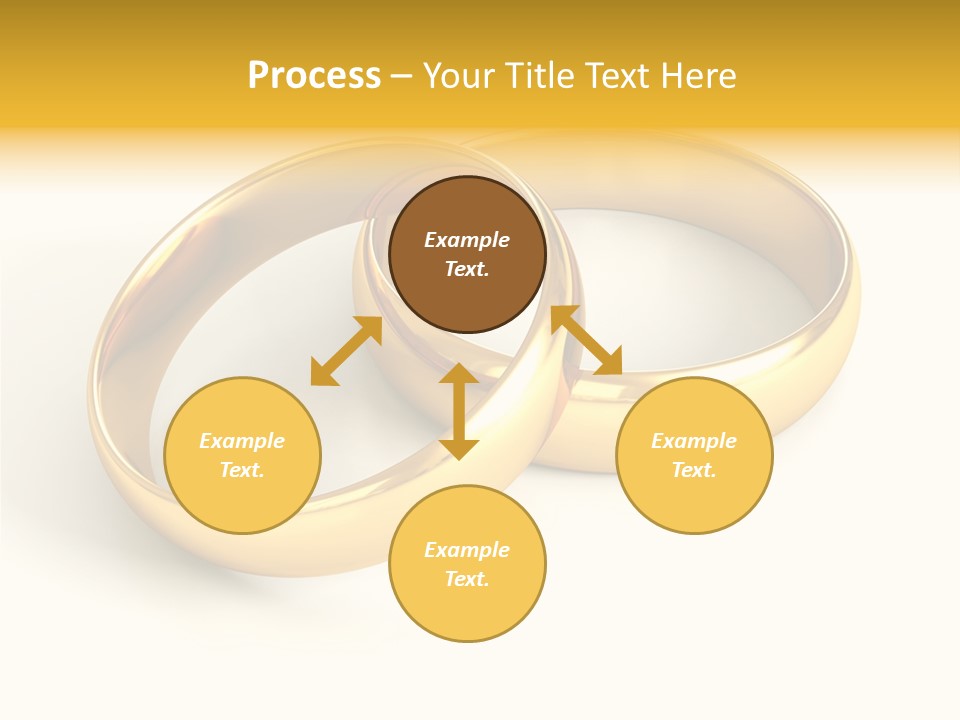 Process – Your Title Text Here

Example Text.

Example Text.

Example Text.

Example Text.